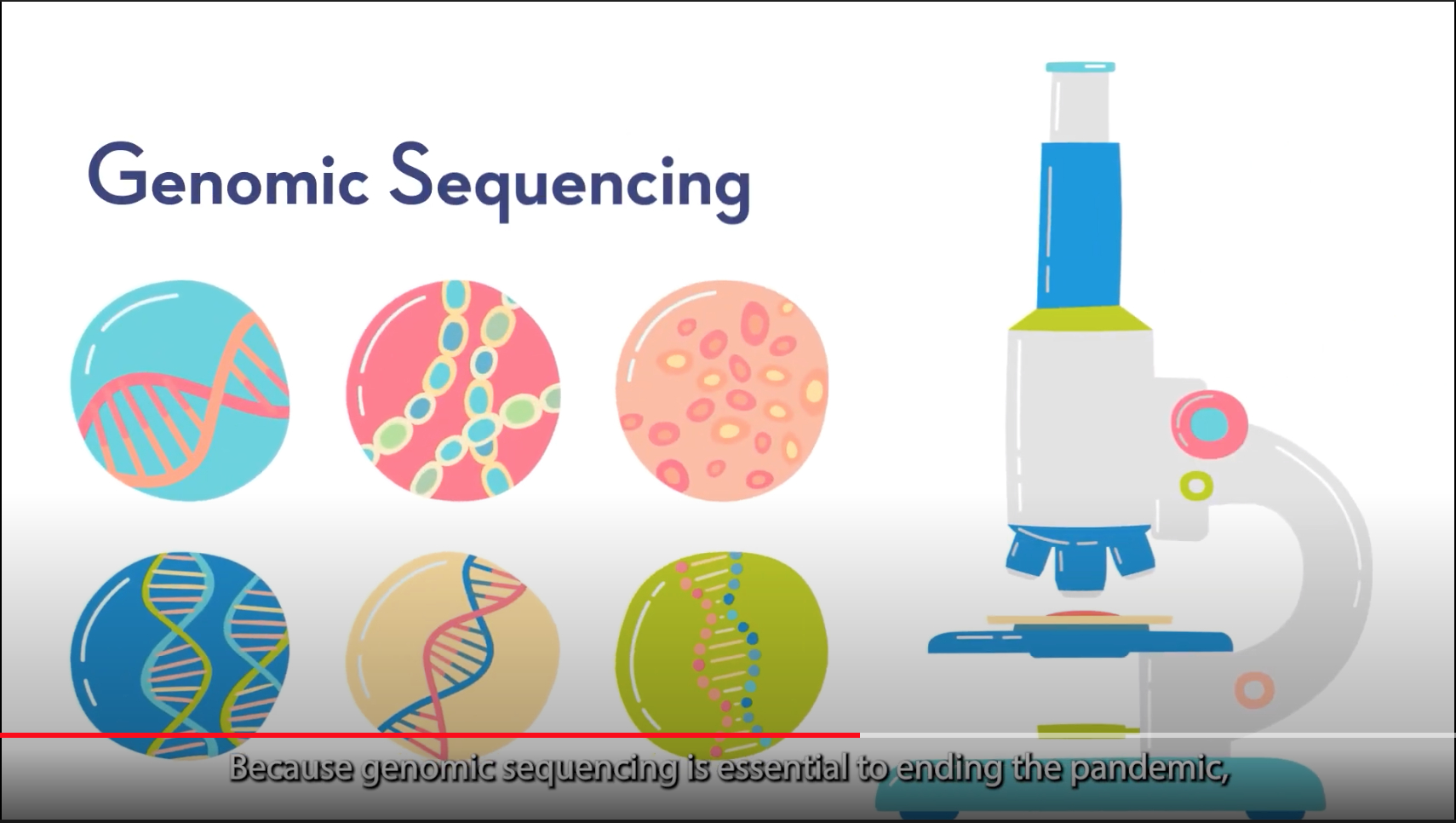 Genomic Sequencing

Because genomic sequencing is essential to ending the pandemic,